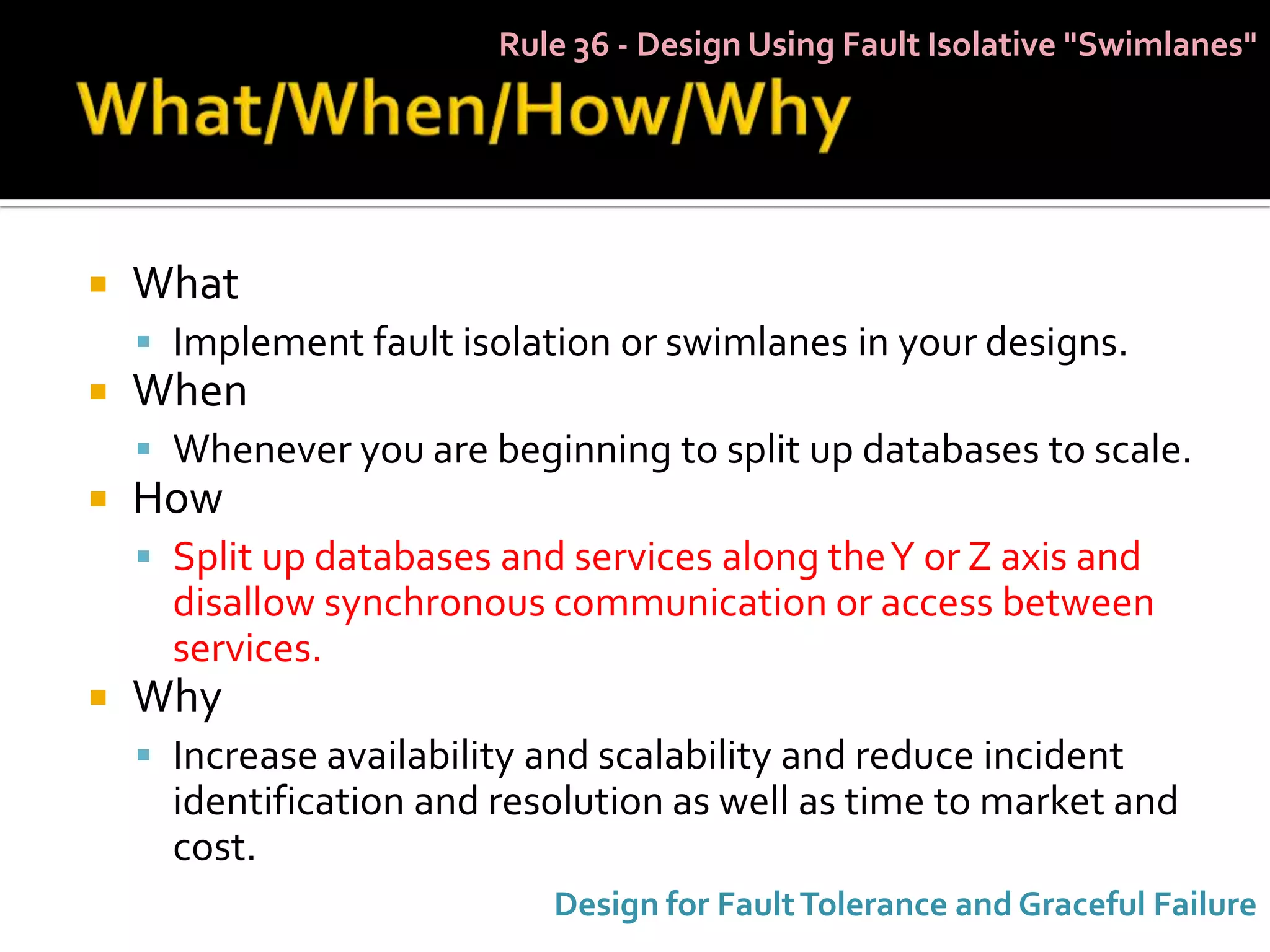 Rule 36 - Design Using Fault Isolative "Swimlanes"

What/When/How/Why

What
Implement fault isolation or swimlanes in your designs.
When
Whenever you are beginning to split up databases to scale.
How
Split up databases and services along the Y or Z axis and disallow synchronous communication or access between services.
Why
Increase availability and scalability and reduce incident identification and resolution as well as time to market and cost.

Design for Fault Tolerance and Graceful Failure